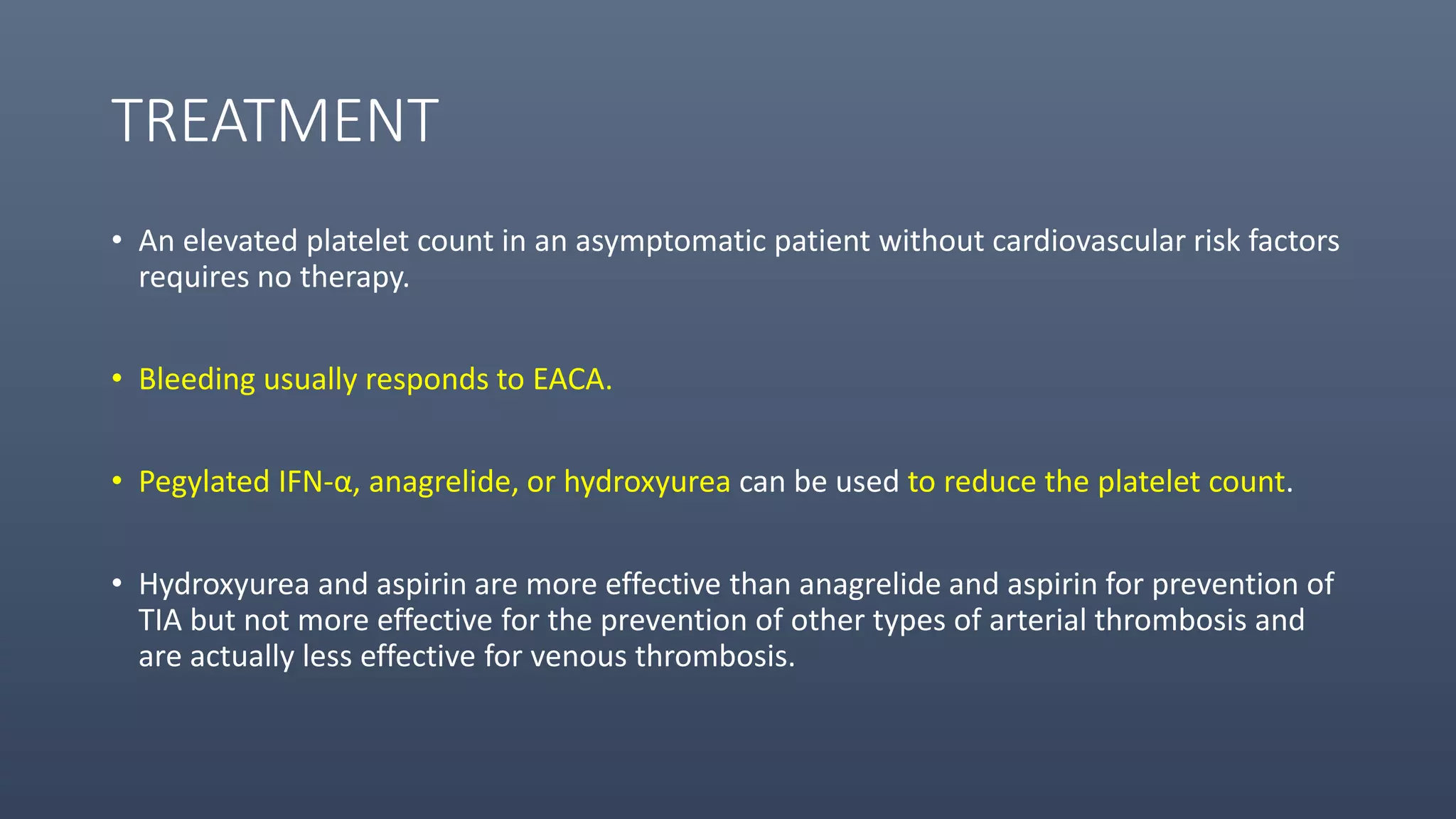 TREATMENT

• An elevated platelet count in an asymptomatic patient without cardiovascular risk factors requires no therapy.

• Bleeding usually responds to EACA.

• Pegylated IFN-α, anagrelide, or hydroxyurea can be used to reduce the platelet count.

• Hydroxyurea and aspirin are more effective than anagrelide and aspirin for prevention of TIA but not more effective for the prevention of other types of arterial thrombosis and are actually less effective for venous thrombosis.